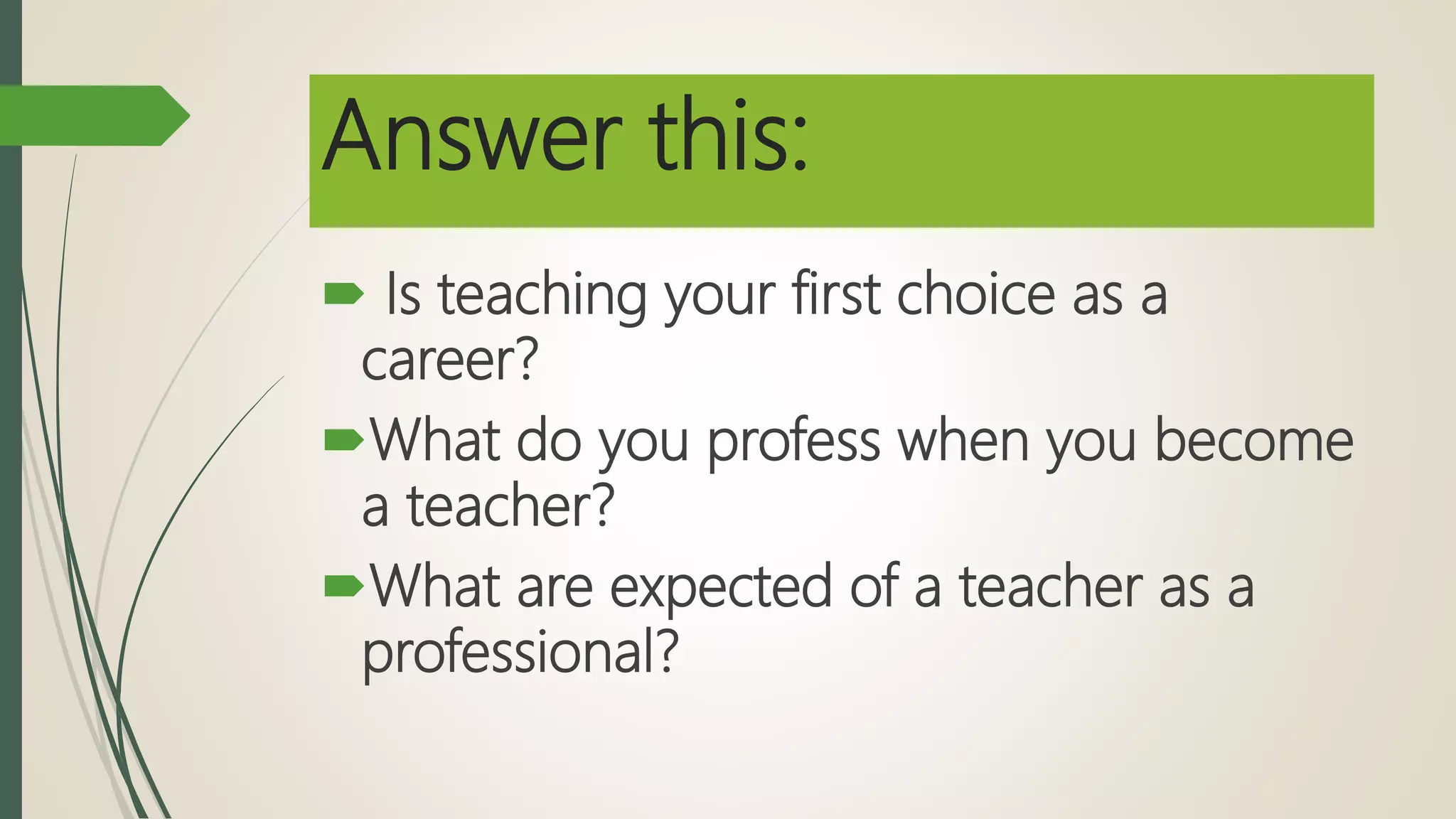 Answer this:

Is teaching your first choice as a career?

What do you profess when you become a teacher?

What are expected of a teacher as a professional?